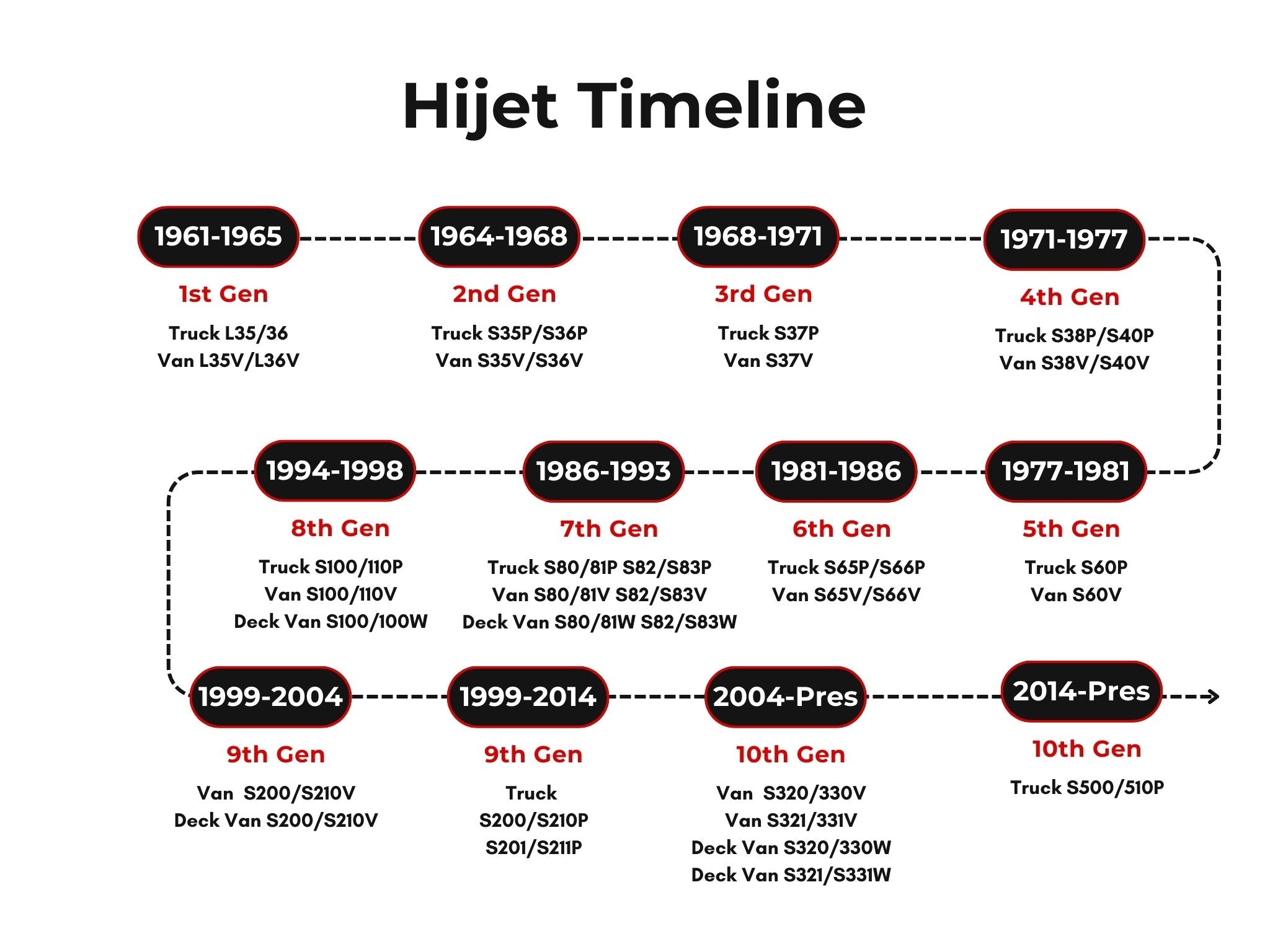 Hijet Timeline

1961-1965
1st Gen
Truck L35/36
Van L35V/L36V

1964-1968
2nd Gen
Truck S35P/S36P
Van S35V/S36V

1968-1971
3rd Gen
Truck S37P
Van S37V

1971-1977
4th Gen
Truck S38P/S40P
Van S38V/S40V

1977-1981
5th Gen
Truck S60P
Van S60V

1981-1986
6th Gen
Truck S65P/S66P
Van S65V/S66V

1986-1993
7th Gen
Truck S80/81P S82/S83P
Van S80/81V S82/S83V
Deck Van S80/81W S82/S83W

1994-1998
8th Gen
Truck S100/110P
Van S100/110V
Deck Van S100/100W

1999-2004
9th Gen
Van S200/S210V
Deck Van S200/S210V

1999-2014
9th Gen
Truck
S200/S210P
S201/S211P

2004-Pres
10th Gen
Van S320/330V
Van S321/331V
Deck Van S320/330W
Deck Van S321/S331W

2014-Pres
10th Gen
Truck S500/510P